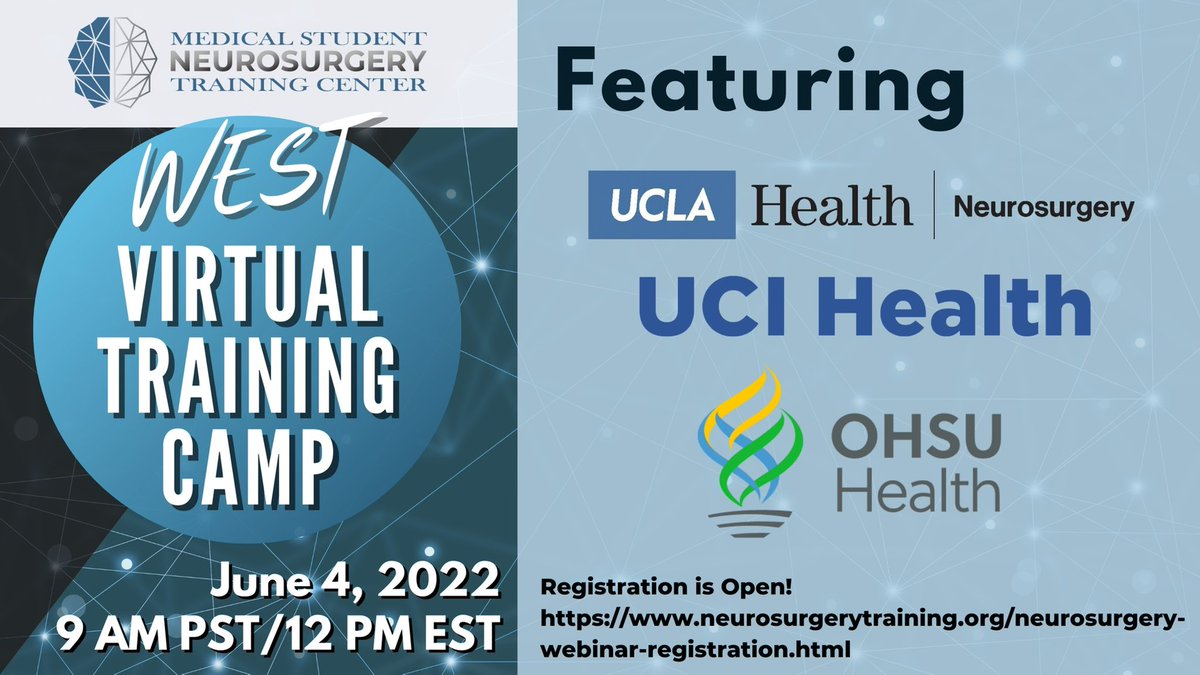 MEDICAL STUDENT NEUROSURGERY TRAINING CENTER

WEST

VIRTUAL TRAINING CAMP

June 4, 2022
9 AM PST/12 PM EST

Featuring

UCLA Health | Neurosurgery

UCI Health

OHSU Health

Registration is Open!
https://www.neurosurgerytraining.org/neurosurgery-webinar-registration.html